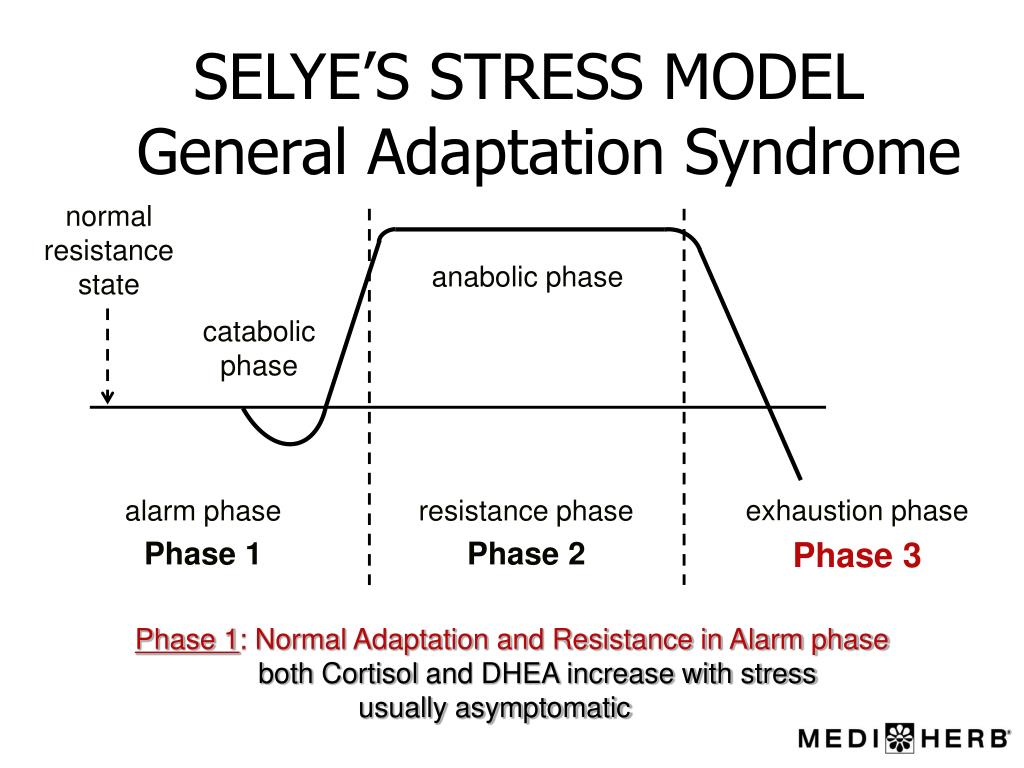 SELYE'S STRESS MODEL
General Adaptation Syndrome

normal resistance state

catabolic phase

anabolic phase

alarm phase
Phase 1

resistance phase
Phase 2

exhaustion phase
Phase 3

Phase 1: Normal Adaptation and Resistance in Alarm phase
both Cortisol and DHEA increase with stress
usually asymptomatic

MEDI HERB